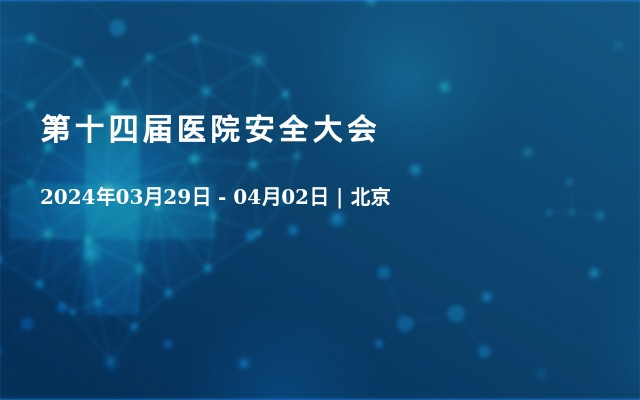 第十四届医院安全大会

2024年03月29日 - 04月02日 | 北京